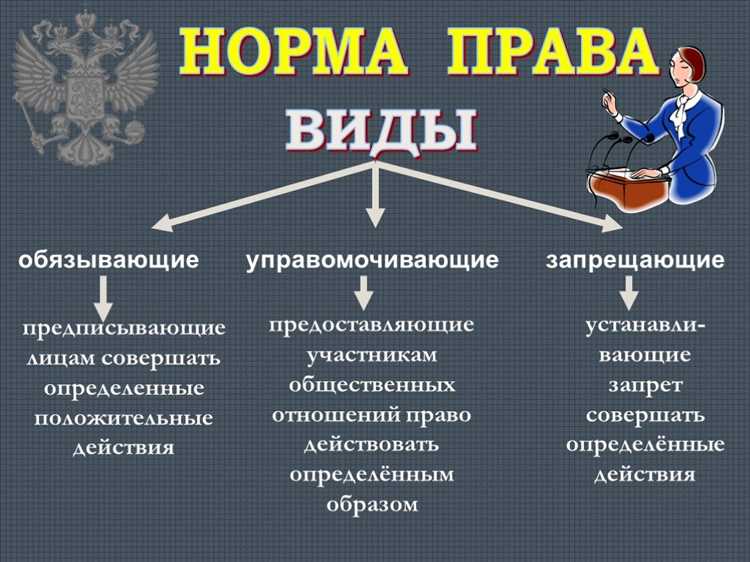 НОРМА ПРАВА

ВИДЫ

обязывающие

предписывающие лицам совершать определенные положительные действия

управомочивающие

предоставляющие участникам общественных отношений право действовать определённым образом

запрещающие

устанавливающие запрет совершать определённые действия